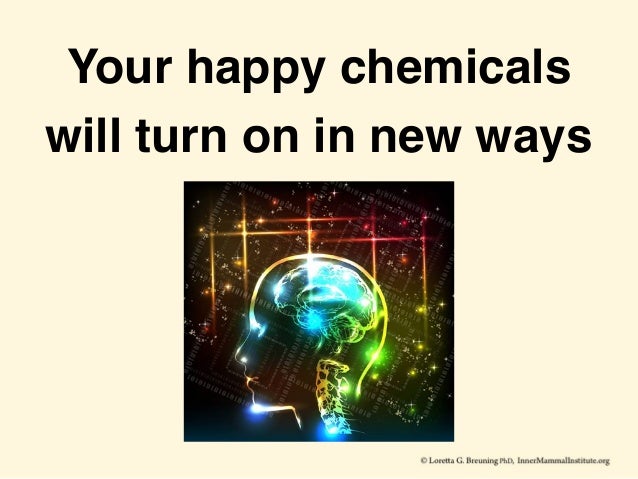 Your happy chemicals will turn on in new ways

© Loretta G. Breuning PhD, InnerMammalInstitute.org